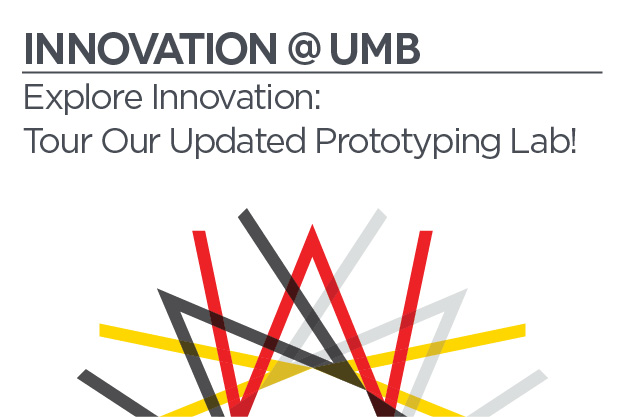 INNOVATION @ UMB

Explore Innovation:
Tour Our Updated Prototyping Lab!